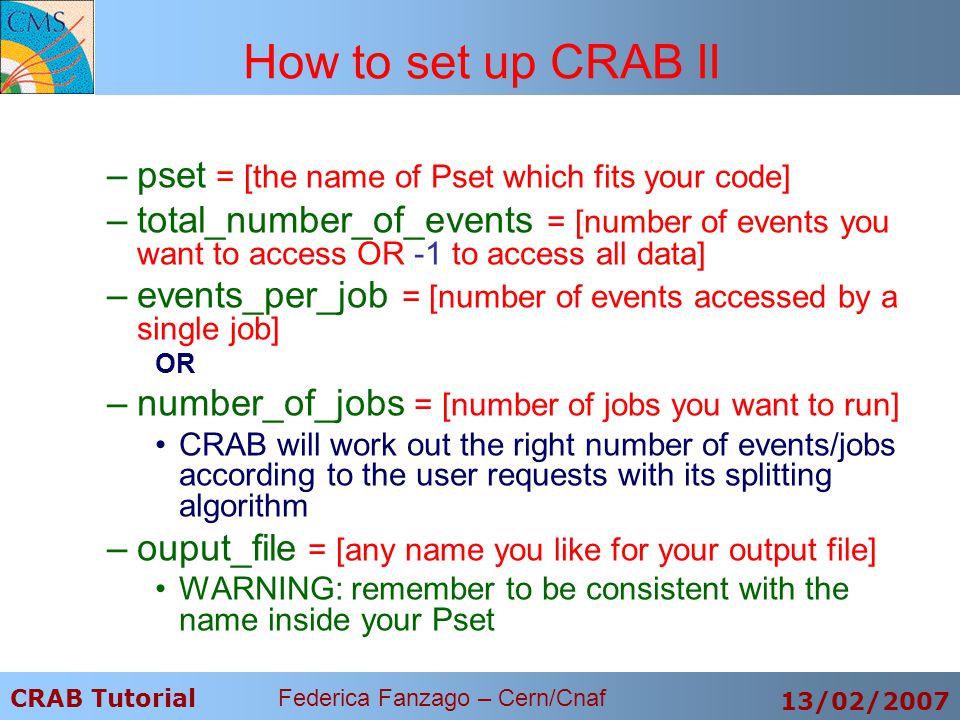 CMS

How to set up CRAB II

– pset = [the name of Pset which fits your code]

– total_number_of_events = [number of events you want to access OR -1 to access all data]

– events_per_job = [number of events accessed by a single job]

OR

– number_of_jobs = [number of jobs you want to run]

• CRAB will work out the right number of events/jobs according to the user requests with its splitting algorithm

– ouput_file = [any name you like for your output file]

• WARNING: remember to be consistent with the name inside your Pset

CRAB Tutorial Federica Fanzago – Cern/Cnaf 13/02/2007